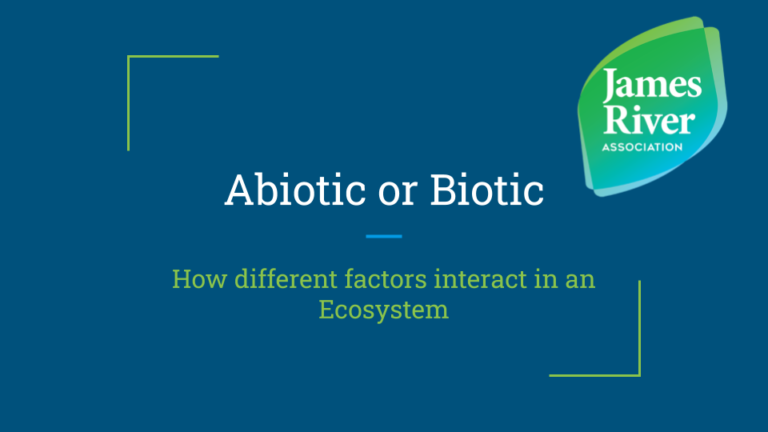 James River
ASSOCIATION

Abiotic or Biotic

How different factors interact in an Ecosystem